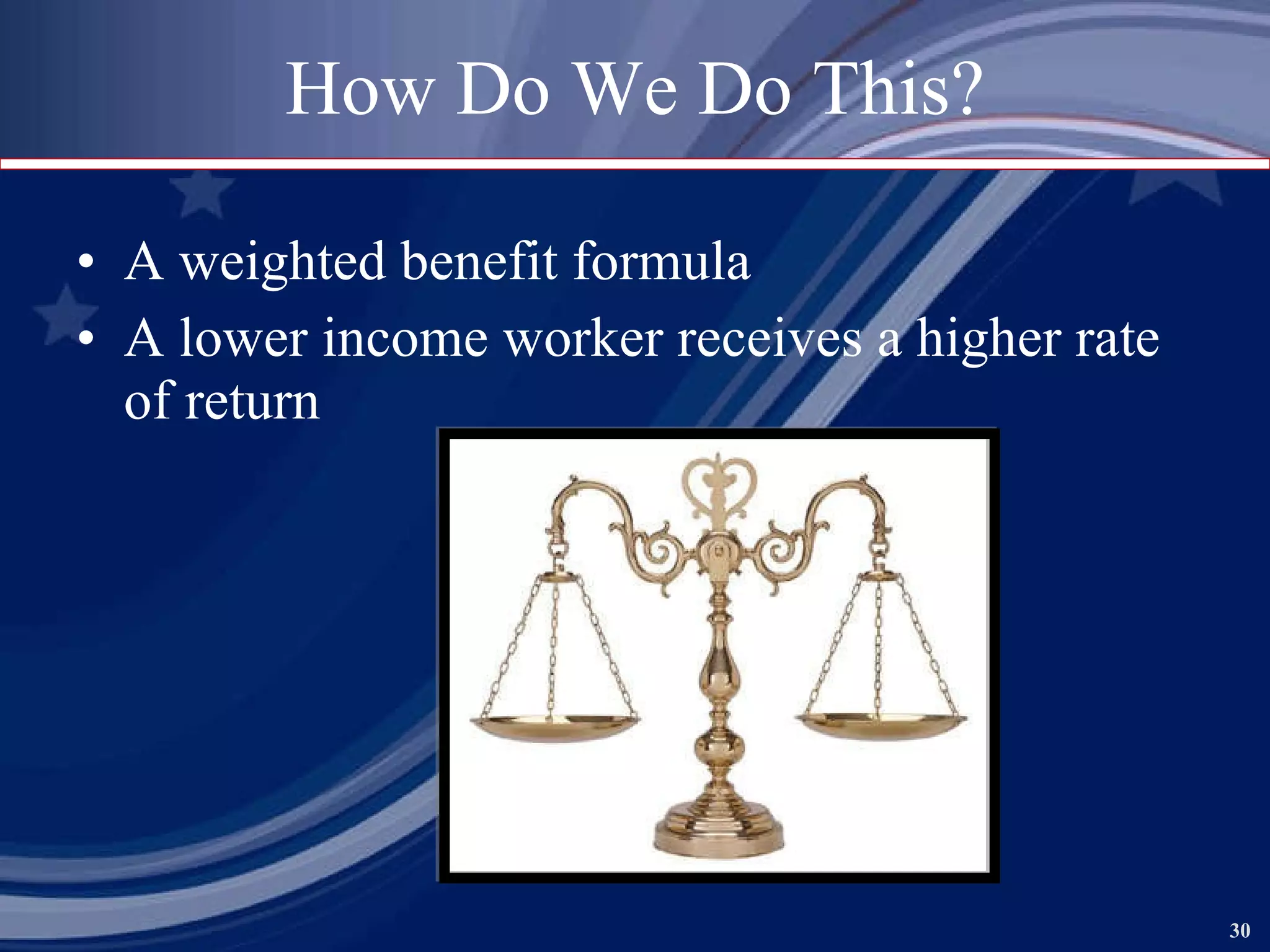 How Do We Do This?

• A weighted benefit formula
• A lower income worker receives a higher rate of return

30